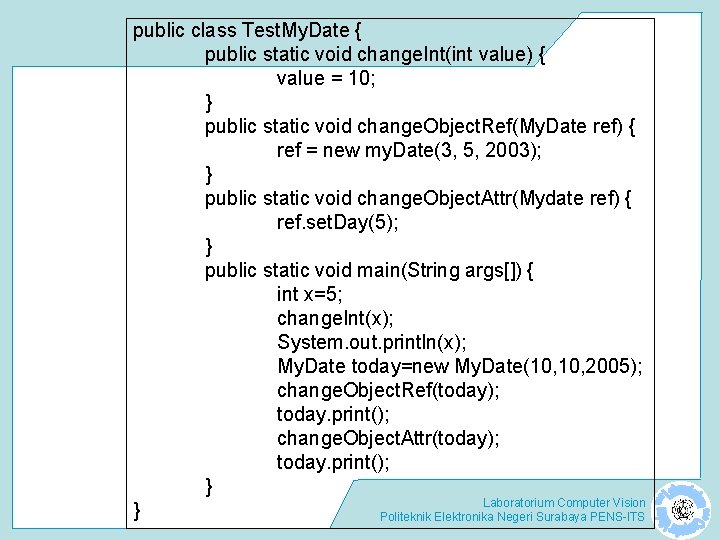 public class TestMyDate {
public static void changeInt(int value) {
value = 10;
}
public static void changeObjectRef(MyDate ref) {
ref = new myDate(3, 5, 2003);
}
public static void changeObjectAttr(Mydate ref) {
ref.setDay(5);
}
public static void main(String args[]) {
int x=5;
changeInt(x);
System.out.println(x);
MyDate today=new MyDate(10,10,2005);
changeObjectRef(today);
today.print();
changeObjectAttr(today);
today.print();
}
}

Laboratorium Computer Vision
Politeknik Elektronika Negeri Surabaya PENS-ITS